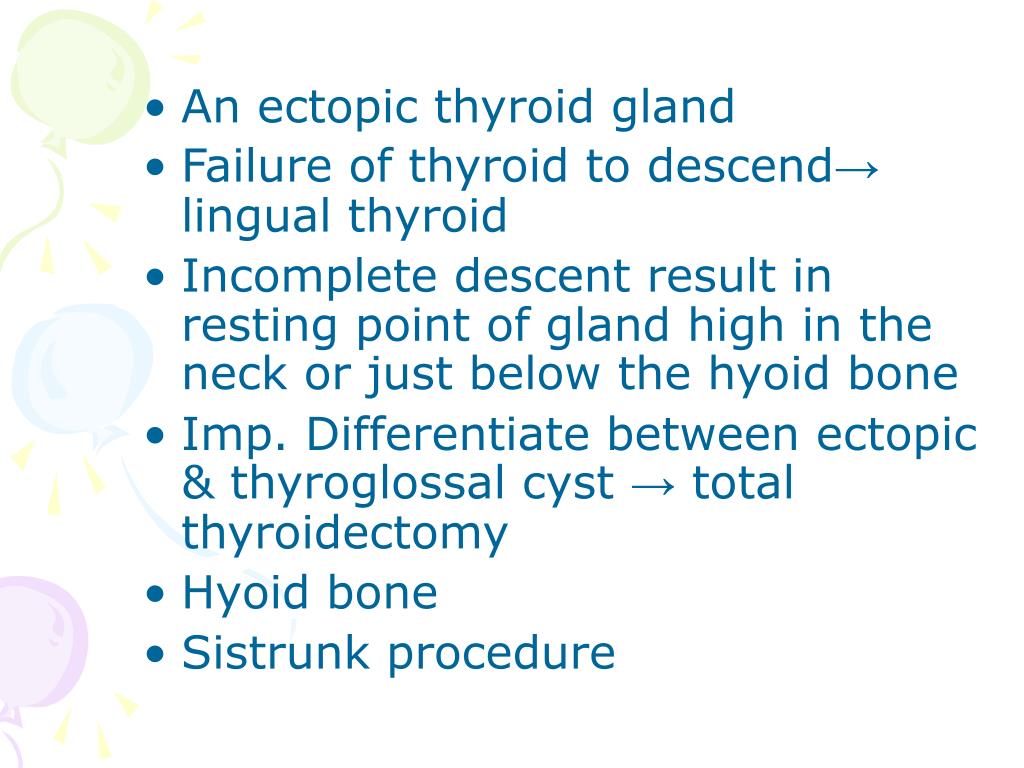 • An ectopic thyroid gland
• Failure of thyroid to descend→ lingual thyroid
• Incomplete descent result in resting point of gland high in the neck or just below the hyoid bone
• Imp. Differentiate between ectopic & thyroglossal cyst → total thyroidectomy
• Hyoid bone
• Sistrunk procedure